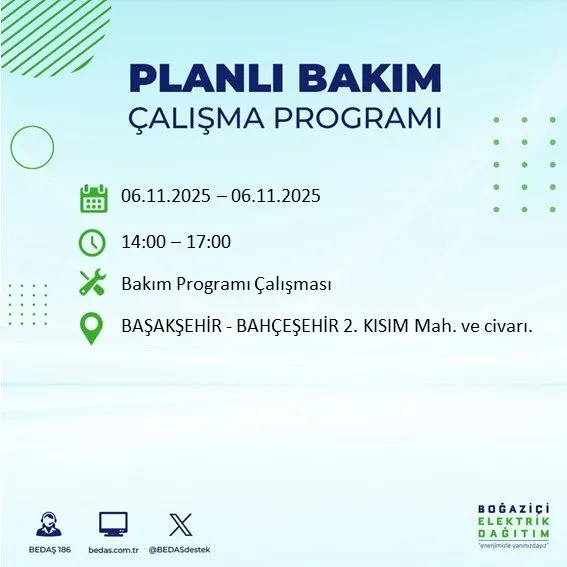 PLANLI BAKIM
ÇALIŞMA PROGRAMI

06.11.2025 – 06.11.2025

14:00 – 17:00

Bakım Programı Çalışması

BAŞAKŞEHİR - BAHÇEŞEHİR 2. KISIM Mah. ve civarı.

BEDAŞ 186

bedas.com.tr

@BEDASdestek

BOĞAZİÇİ
ELEKTRİK
DAĞITIM
"enerjimizle yanınızdayız"